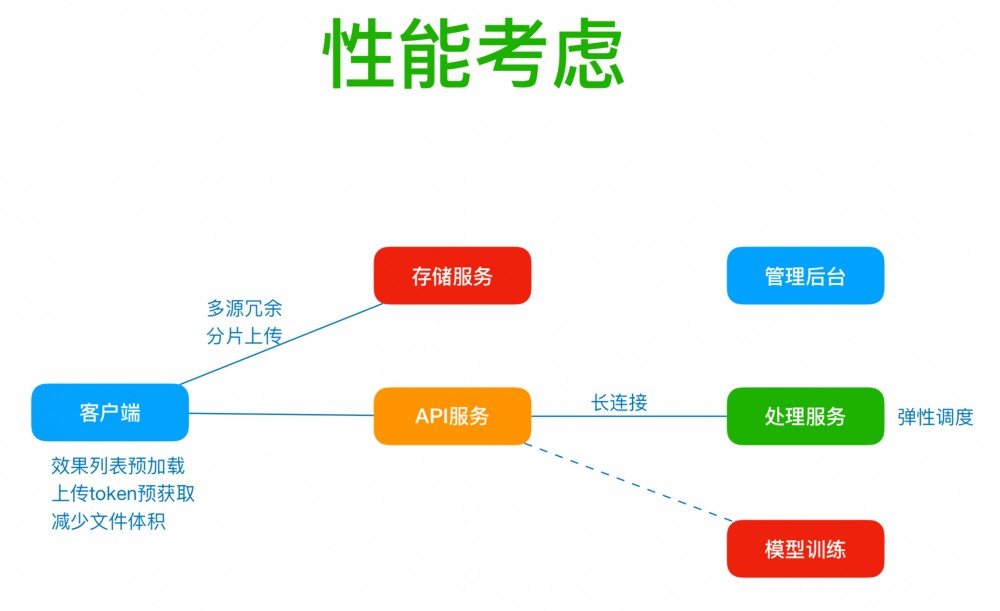 性能考虑

存储服务

管理后台

多源冗余
分片上传

客户端

API服务

长连接

处理服务

弹性调度

效果列表预加载
上传token预获取
减少文件体积

模型训练